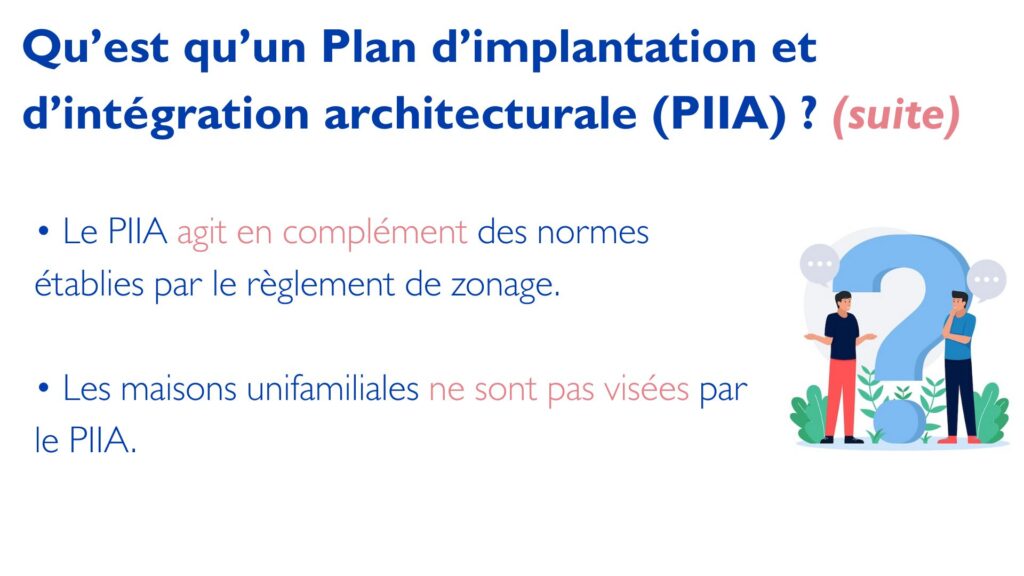 Qu’est qu’un Plan d’implantation et d’intégration architecturale (PIIA) ? (suite)

• Le PIIA agit en complément des normes établies par le règlement de zonage.

• Les maisons unifamiliales ne sont pas visées par le PIIA.